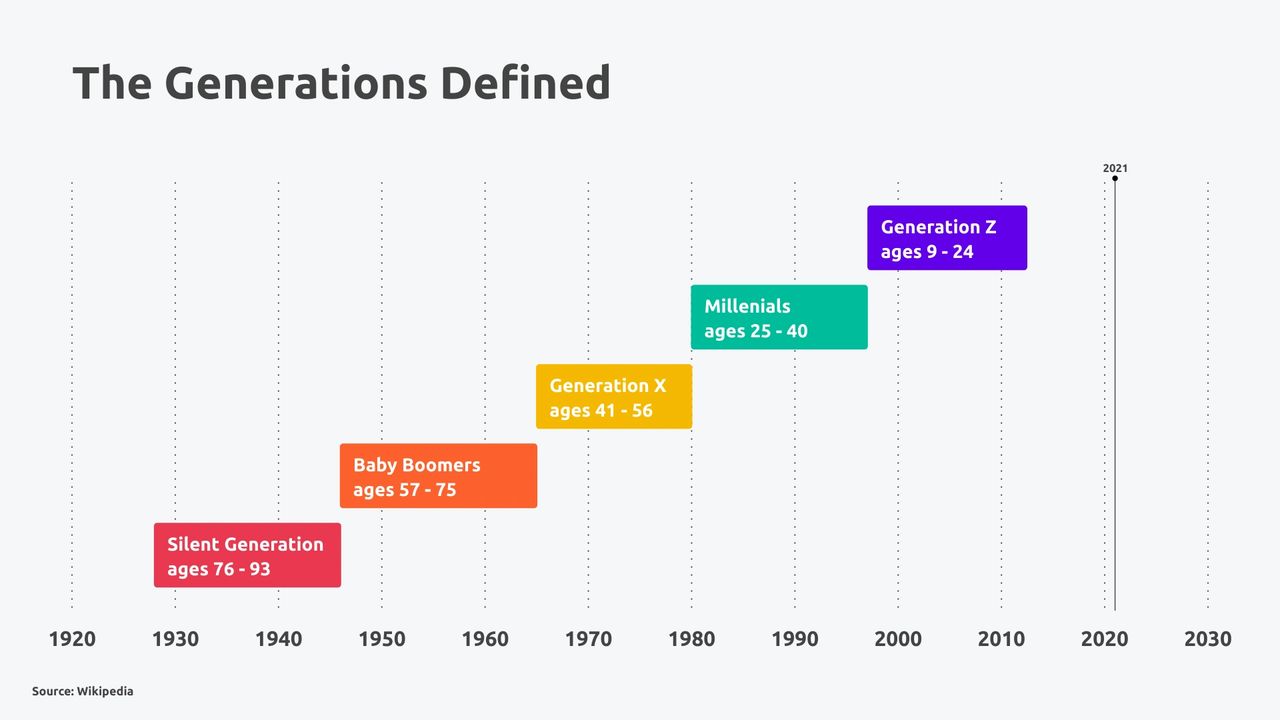 The Generations Defined

2021

Generation Z
ages 9 - 24

Millenials
ages 25 - 40

Generation X
ages 41 - 56

Baby Boomers
ages 57 - 75

Silent Generation
ages 76 - 93

1920 1930 1940 1950 1960 1970 1980 1990 2000 2010 2020 2030

Source: Wikipedia